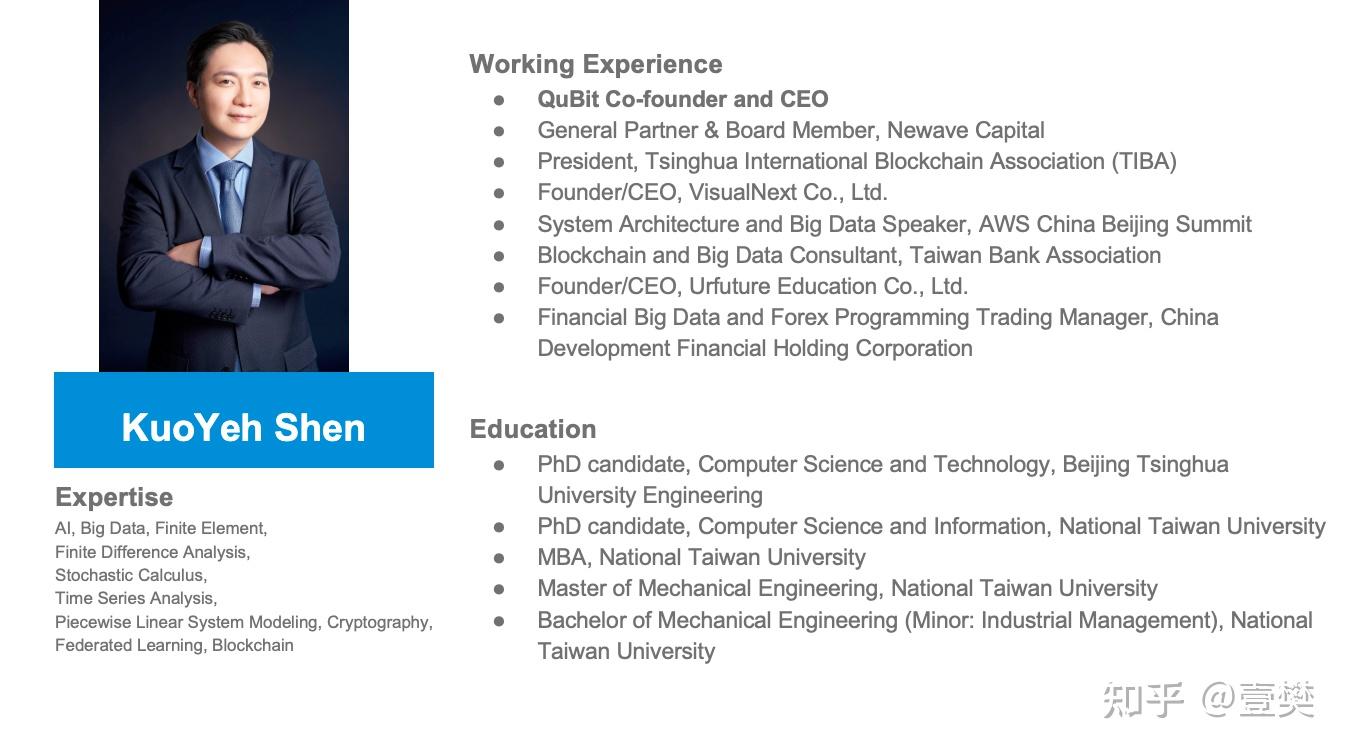 KuoYeh Shen

Expertise
AI, Big Data, Finite Element, Finite Difference Analysis, Stochastic Calculus, Time Series Analysis, Piecewise Linear System Modeling, Cryptography, Federated Learning, Blockchain

Working Experience
● QuBit Co-founder and CEO
● General Partner & Board Member, Newave Capital
● President, Tsinghua International Blockchain Association (TIBA)
● Founder/CEO, VisualNext Co., Ltd.
● System Architecture and Big Data Speaker, AWS China Beijing Summit
● Blockchain and Big Data Consultant, Taiwan Bank Association
● Founder/CEO, Urfuture Education Co., Ltd.
● Financial Big Data and Forex Programming Trading Manager, China Development Financial Holding Corporation

Education
● PhD candidate, Computer Science and Technology, Beijing Tsinghua University Engineering
● PhD candidate, Computer Science and Information, National Taiwan University
● MBA, National Taiwan University
● Master of Mechanical Engineering, National Taiwan University
● Bachelor of Mechanical Engineering (Minor: Industrial Management), National Taiwan University

知乎 @壹樊